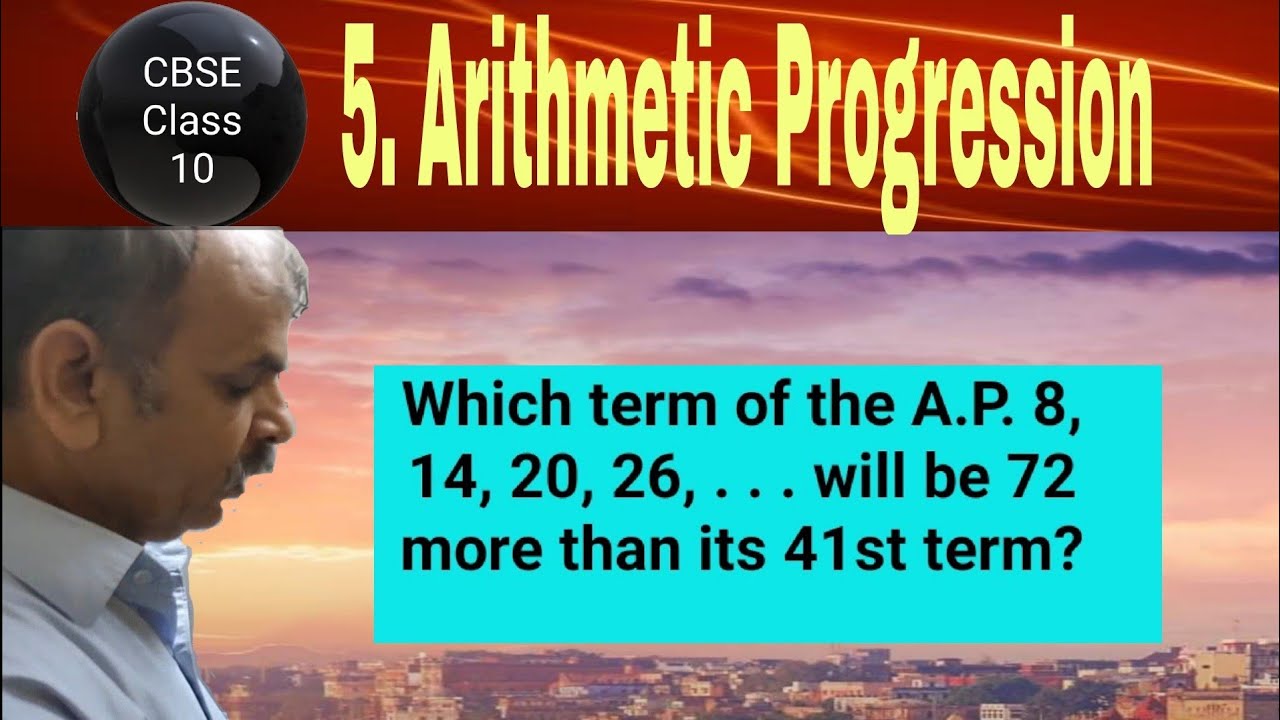 CBSE Class 10

5. Arithmetic Progression

Which term of the A.P. 8, 14, 20, 26, . . . will be 72 more than its 41st term?